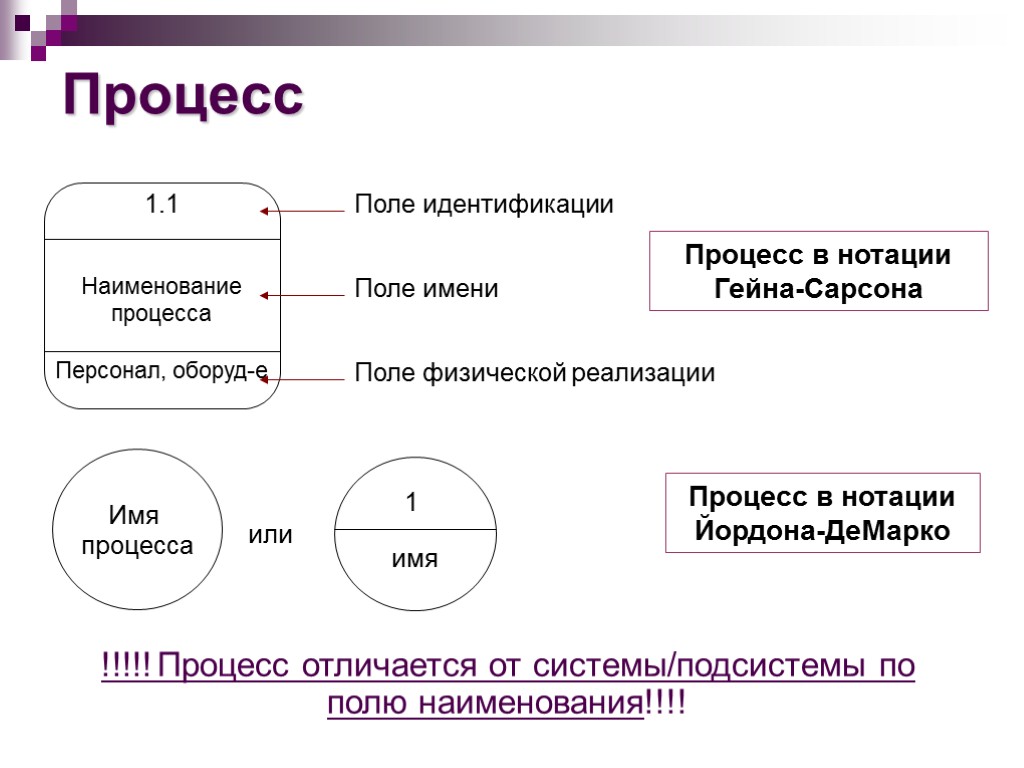 Процесс

1.1

Наименование процесса

Персонал, оборуд-е

Поле идентификации

Поле имени

Поле физической реализации

Процесс в нотации Гейна-Сарсона

Имя процесса

или

1

имя

Процесс в нотации Йордона-ДеМарко

!!!!! Процесс отличается от системы/подсистемы по полю наименования!!!!